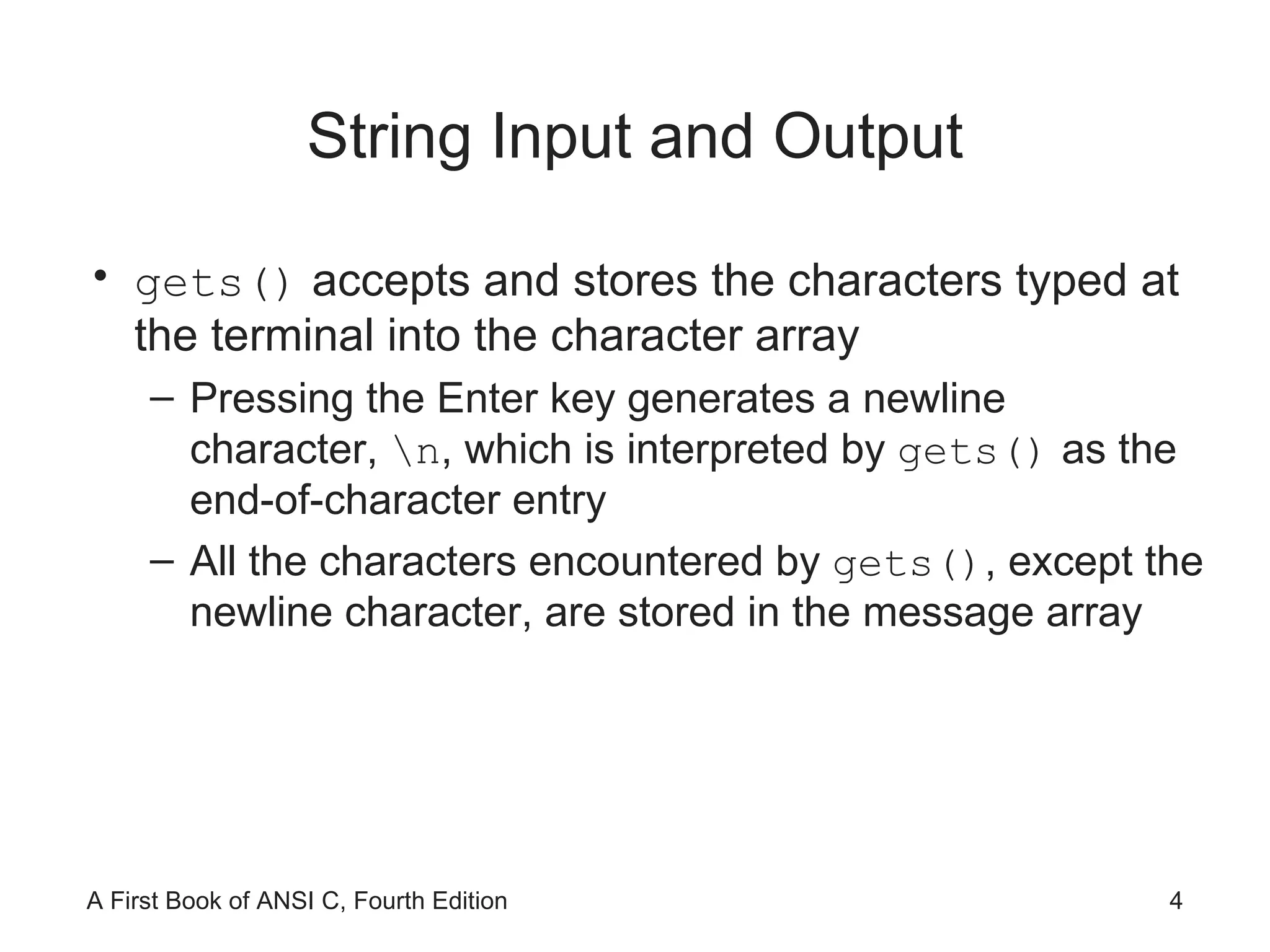 String Input and Output

• gets() accepts and stores the characters typed at the terminal into the character array

– Pressing the Enter key generates a newline character, \n, which is interpreted by gets() as the end-of-character entry

– All the characters encountered by gets(), except the newline character, are stored in the message array

A First Book of ANSI C, Fourth Edition

4